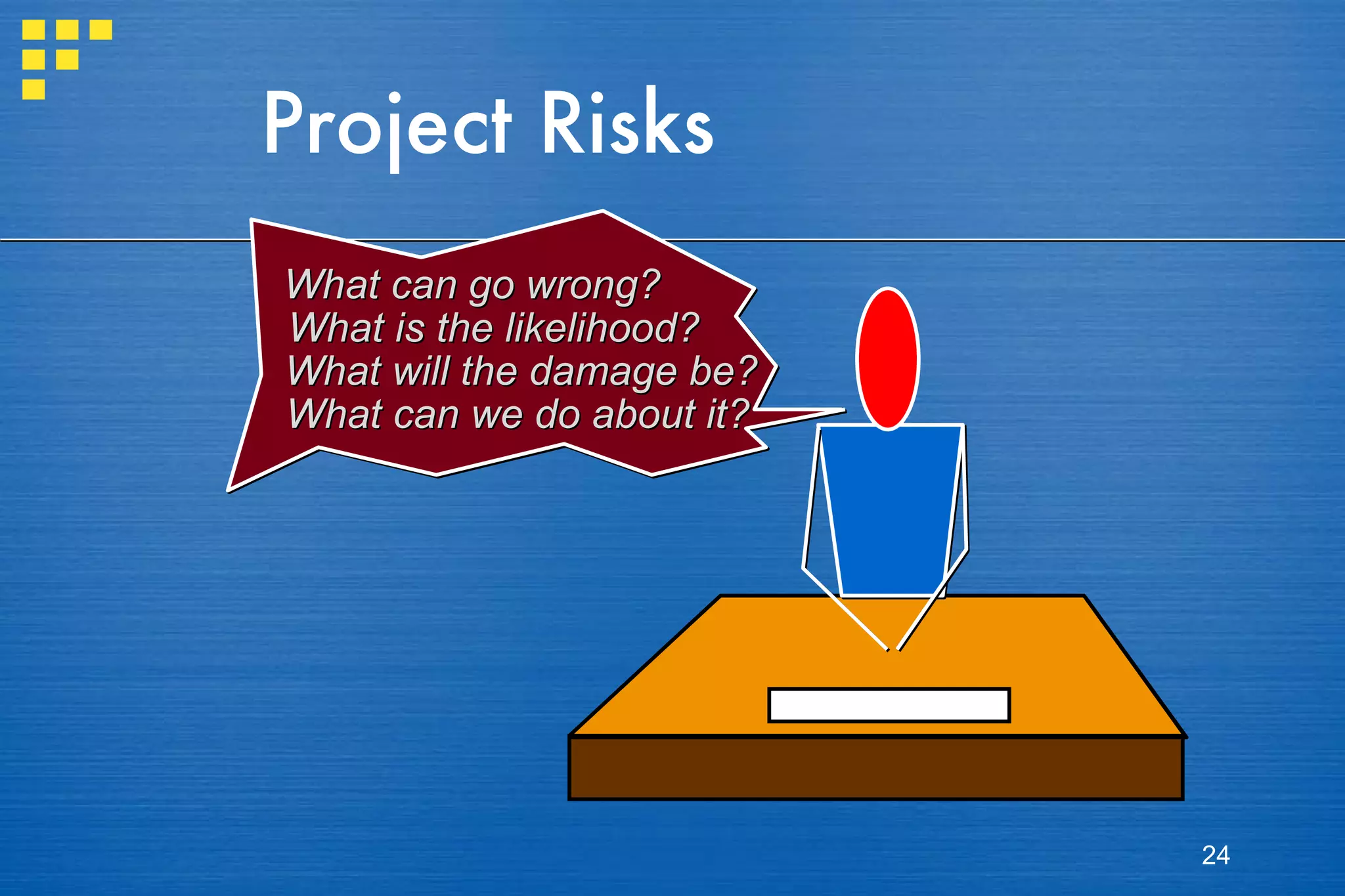 Project Risks

What can go wrong?
What is the likelihood?
What will the damage be?
What can we do about it?

24